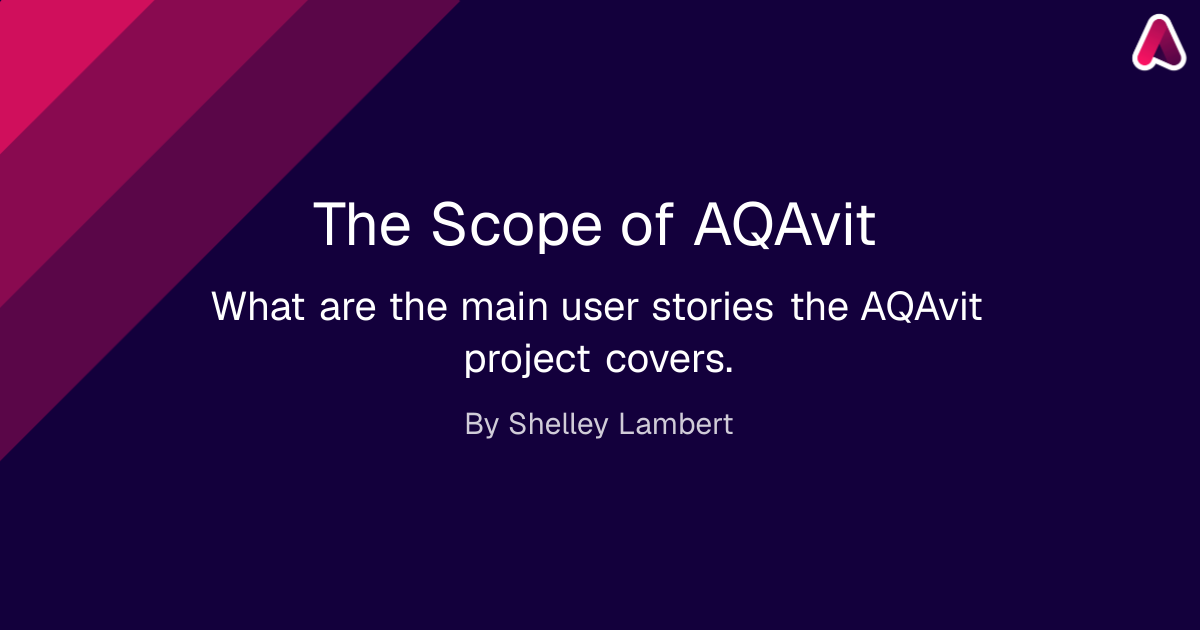 The Scope of AQAvit

What are the main user stories the AQAvit project covers.

By Shelley Lambert